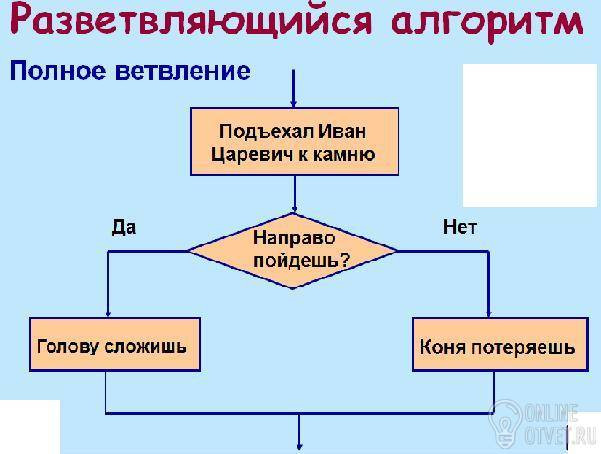 Разветвляющийся алгоритм

Полное ветвление

Подъехал Иван Царевич к камню

Да

Направо пойдешь?

Нет

Голову сложишь

Коня потеряешь

ONLINE OTVET.RU